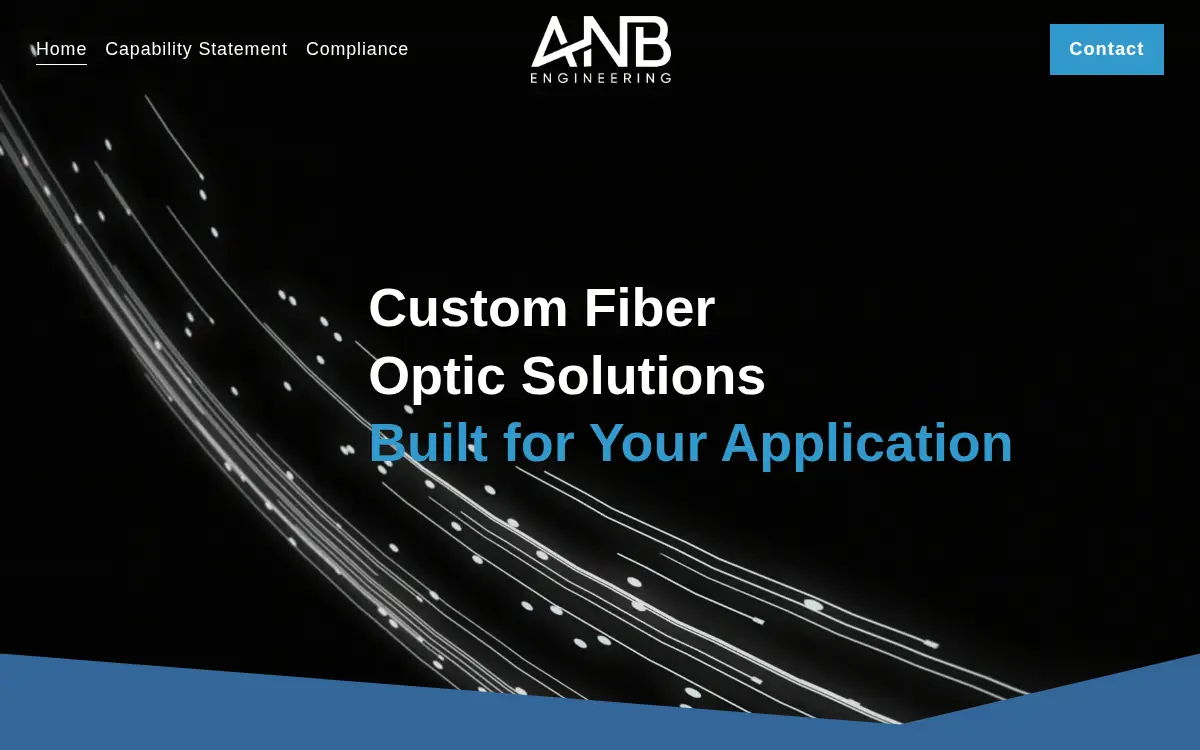 Home Capability Statement Compliance

ANB
ENGINEERING

Contact

Custom Fiber Optic Solutions Built for Your Application